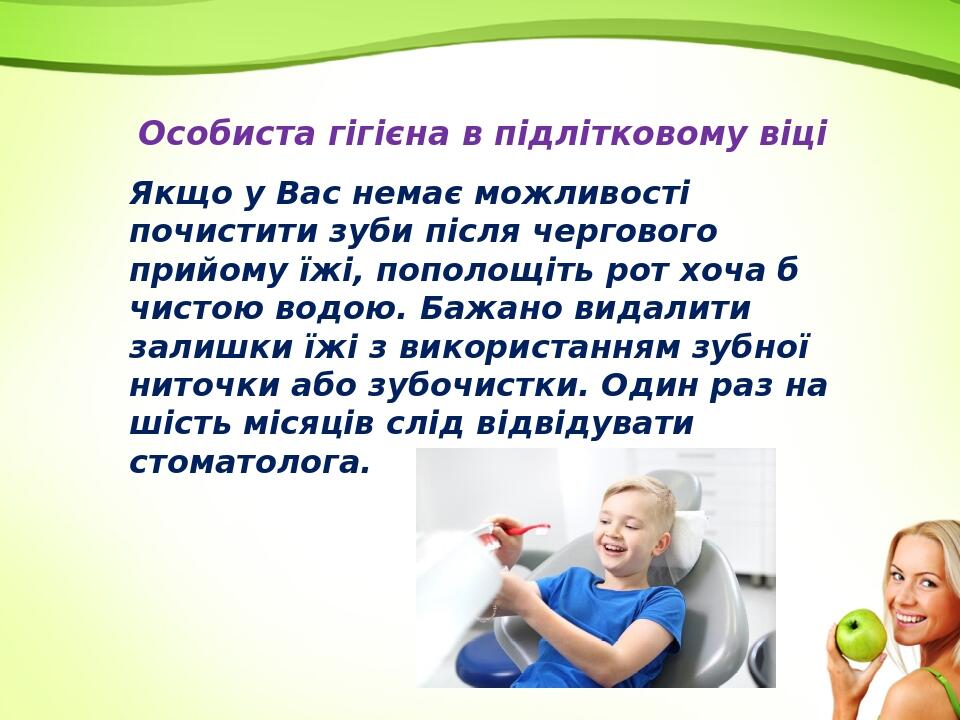 Особиста гігієна в підлітковому віці

Якщо у Вас немає можливості почистити зуби після чергового прийому їжі, пополощіть рот хоча б чистою водою. Бажано видалити залишки їжі з використанням зубної ниточки або зубочистки. Один раз на шість місяців слід відвідувати стоматолога.